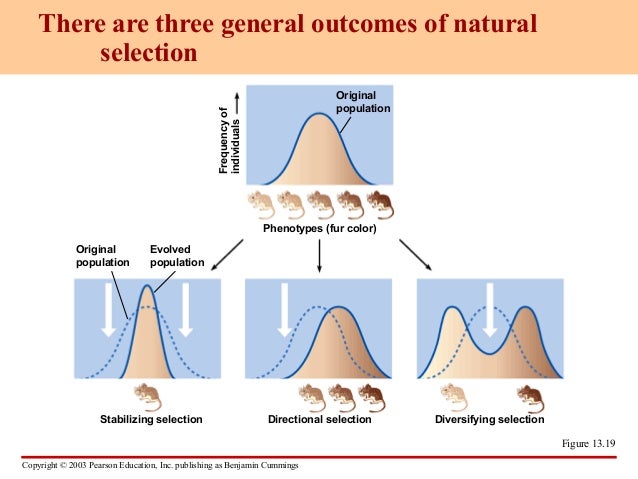 There are three general outcomes of natural selection

Frequency of individuals

Original population

Phenotypes (fur color)

Original population

Evolved population

Stabilizing selection

Directional selection

Diversifying selection

Figure 13.19

Copyright © 2003 Pearson Education, Inc. publishing as Benjamin Cummings